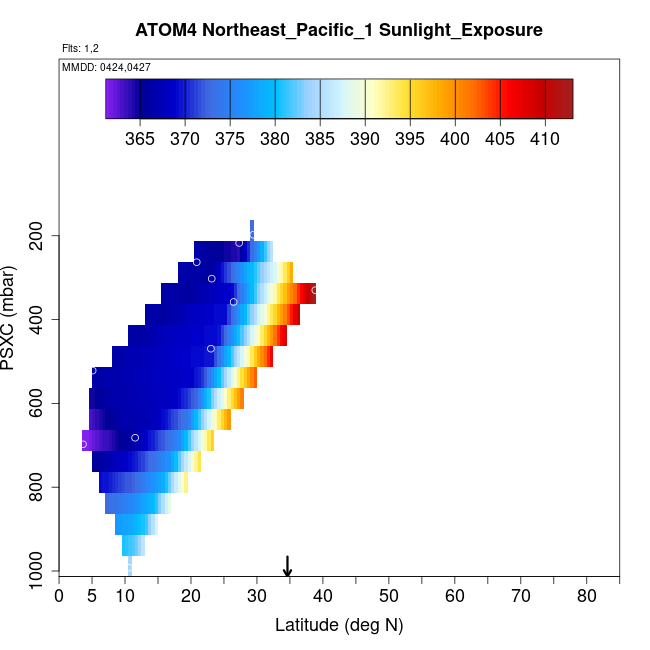 ATOM4 Northeast_Pacific_1 Sunlight_Exposure

Flts: 1,2

MMDD: 0424,0427

365 370 375 380 385 390 395 400 405 410

PSXC (mbar)

200
400
600
800
1000

0 5 10 20 30 40 50 60 70 80

Latitude (deg N)